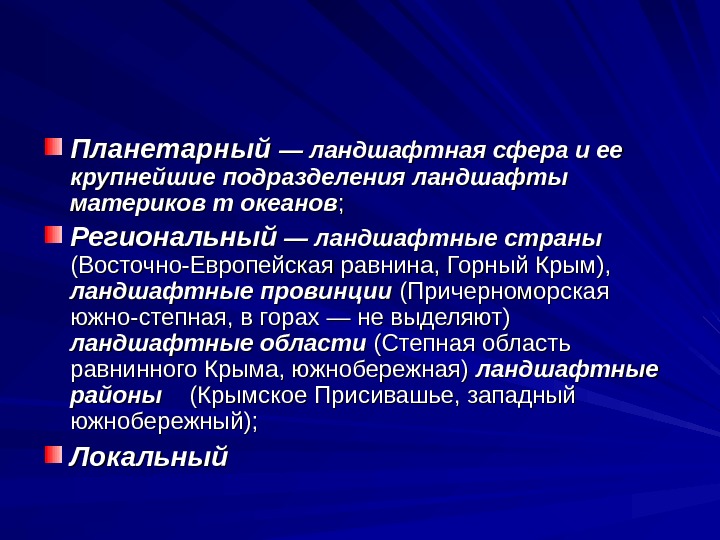 Планетарный — ландшафтная сфера и ее крупнейшие подразделения ландшафты материков т океанов;

Региональный — ландшафтные страны (Восточно-Европейская равнина, Горный Крым), ландшафтные провинции (Причерноморская южно-степная, в горах — не выделяют) ландшафтные области (Степная область равнинного Крыма, южнобережная) ландшафтные районы (Крымское Присивашье, западный южнобережный);

Локальный